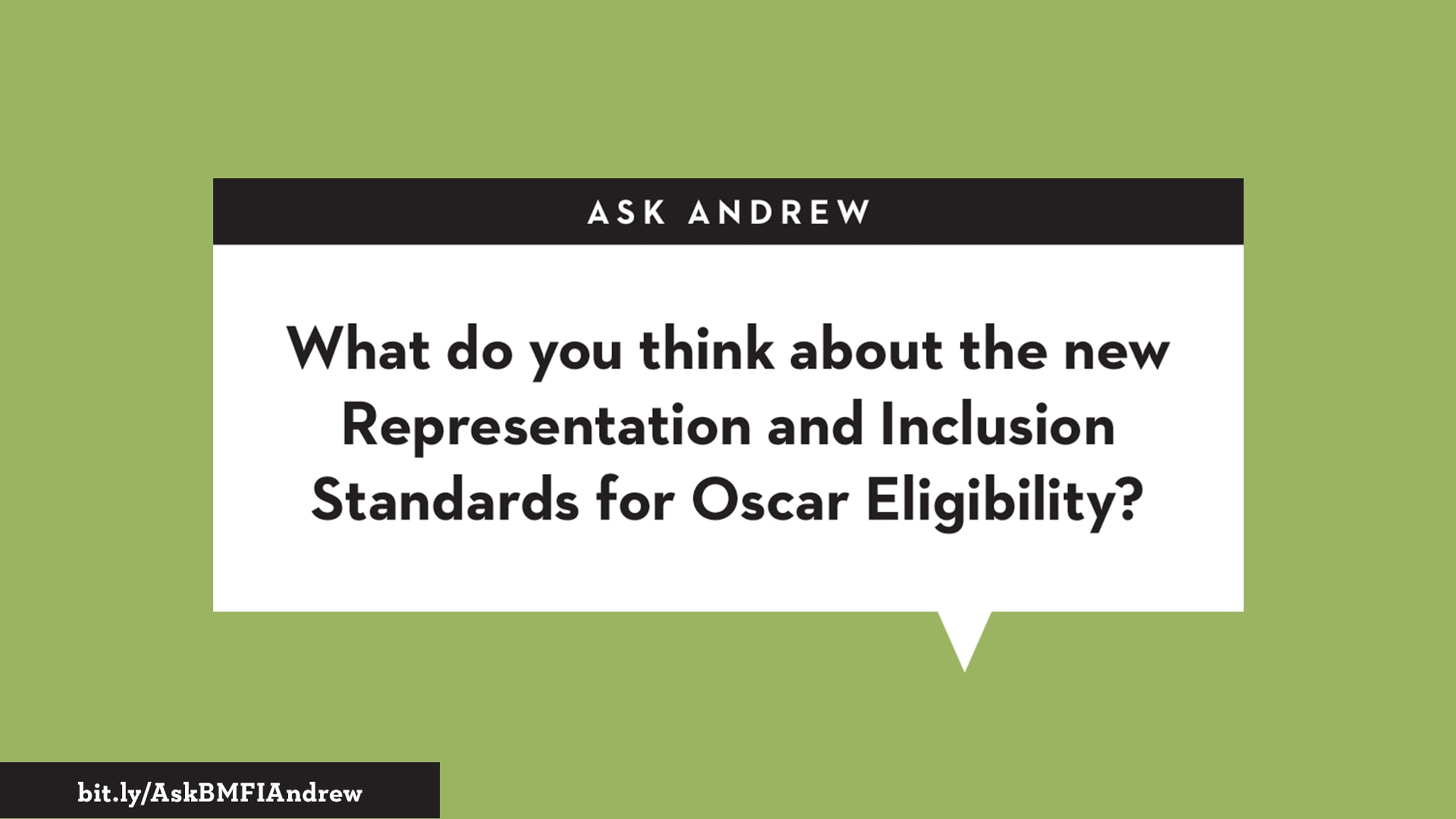 ASK ANDREW

What do you think about the new Representation and Inclusion Standards for Oscar Eligibility?

bit.ly/AskBMFIAndrew